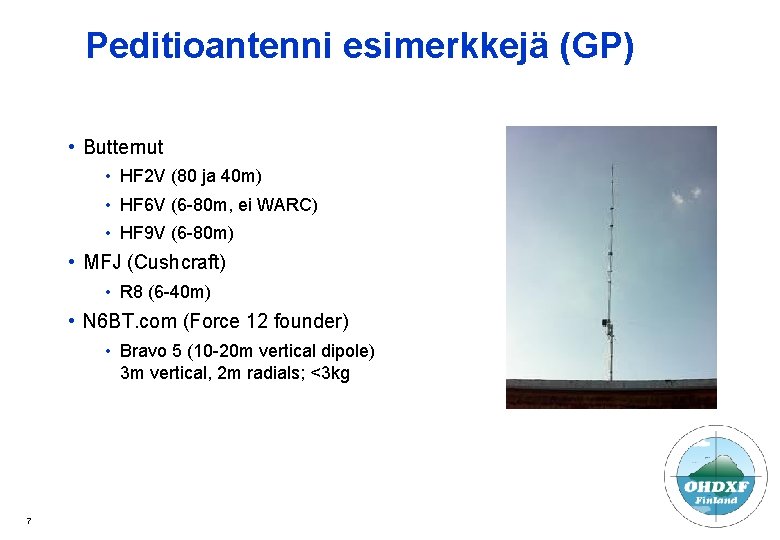 Peditioantenni esimerkkejä (GP)

• Butternut
  • HF2V (80 ja 40m)
  • HF6V (6-80m, ei WARC)
  • HF9V (6-80m)
• MFJ (Cushcraft)
  • R8 (6-40m)
• N6BT.com (Force 12 founder)
  • Bravo 5 (10-20m vertical dipole) 3m vertical, 2m radials; <3kg

OHDXF
Finland

7